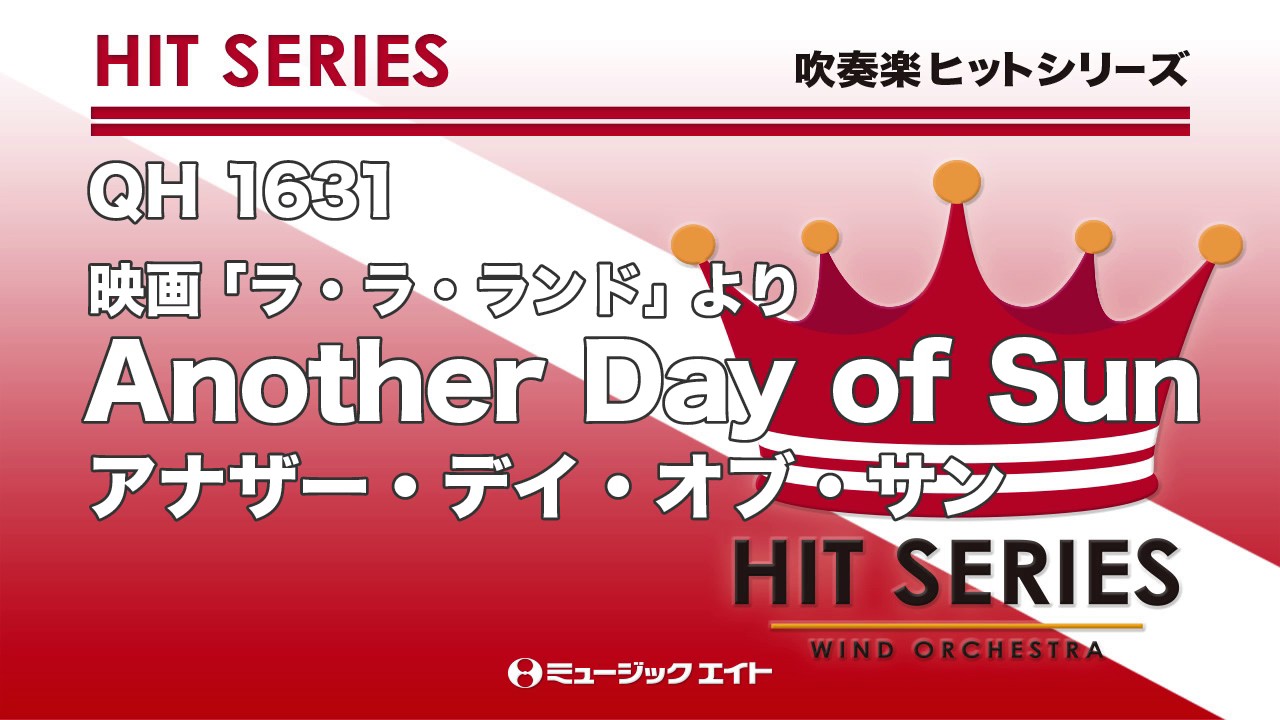 HIT SERIES

吹奏楽ヒットシリーズ

QH 1631

映画「ラ・ラ・ランド」より

Another Day of Sun

アナザー・デイ・オブ・サン

HIT SERIES

WIND ORCHESTRA

ミュージックエイト